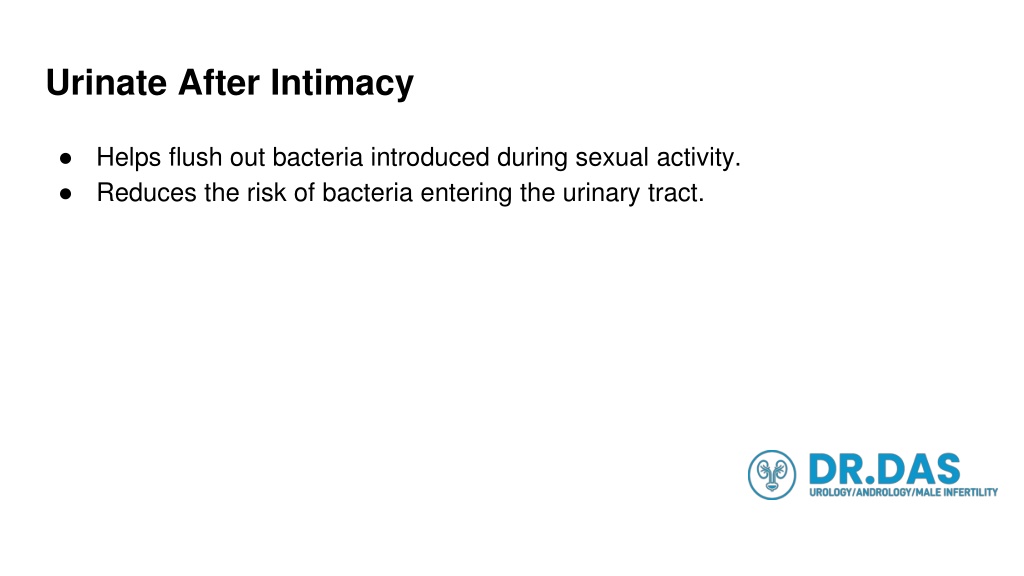 Urinate After Intimacy

● Helps flush out bacteria introduced during sexual activity.
● Reduces the risk of bacteria entering the urinary tract.

DR.DAS
UROLOGY/ANDROLOGY/MALE INFERTILITY